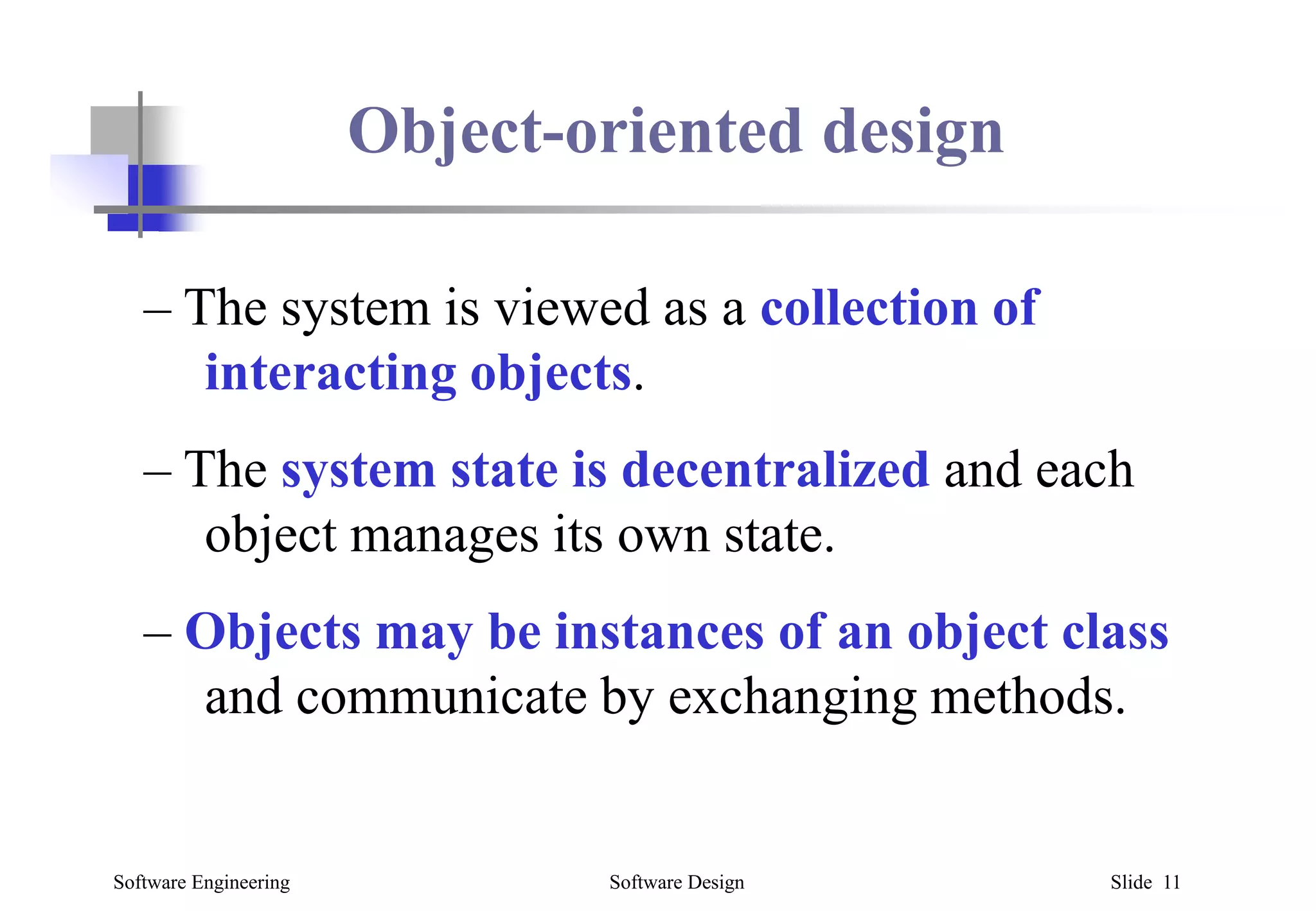 Object-oriented design

– The system is viewed as a collection of interacting objects.

– The system state is decentralized and each object manages its own state.

– Objects may be instances of an object class and communicate by exchanging methods.

Software Engineering

Software Design

Slide 11